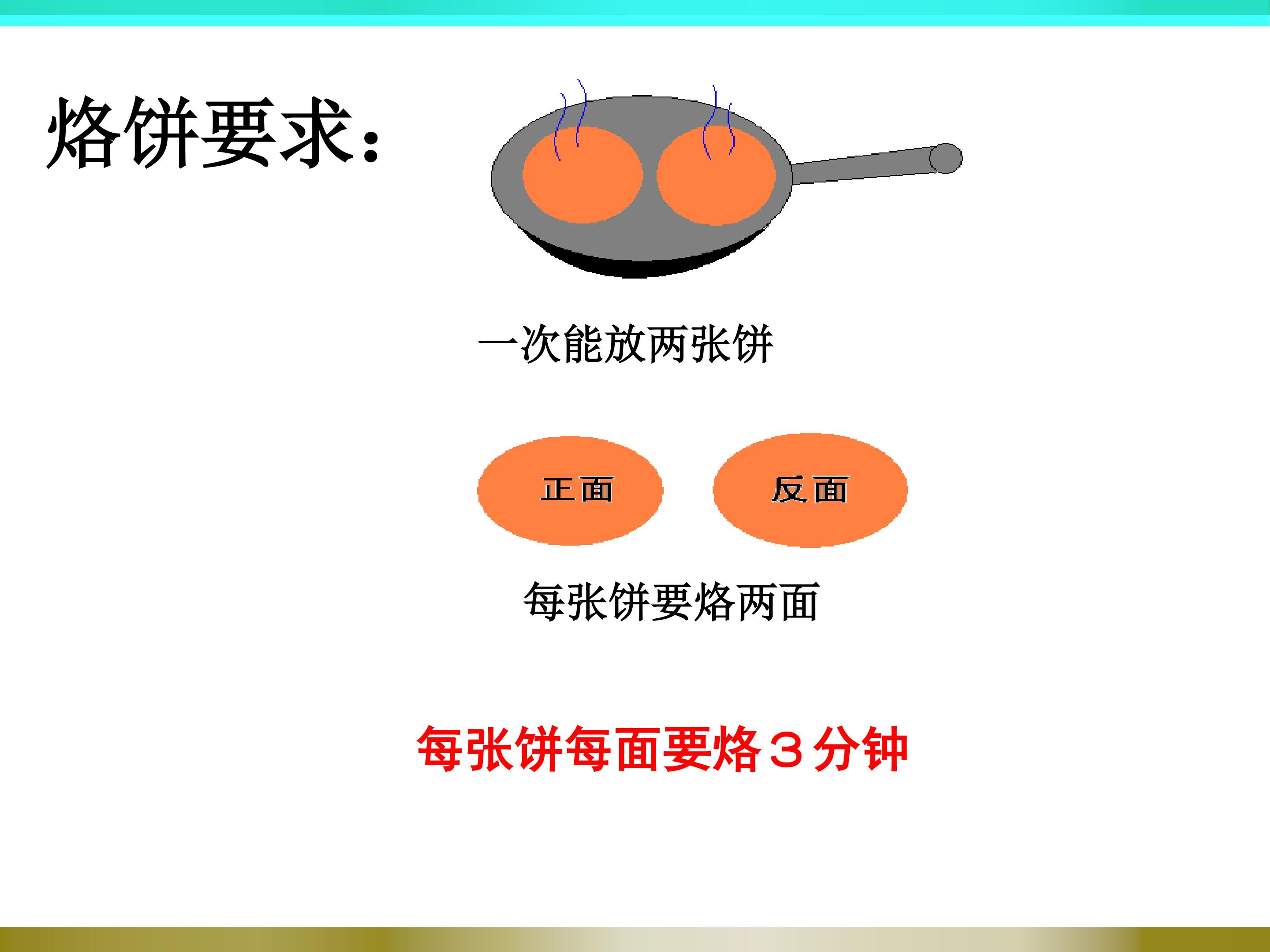 烙饼要求：

一次能放两张饼

正面

反面

每张饼要烙两面

每张饼每面要烙３分钟